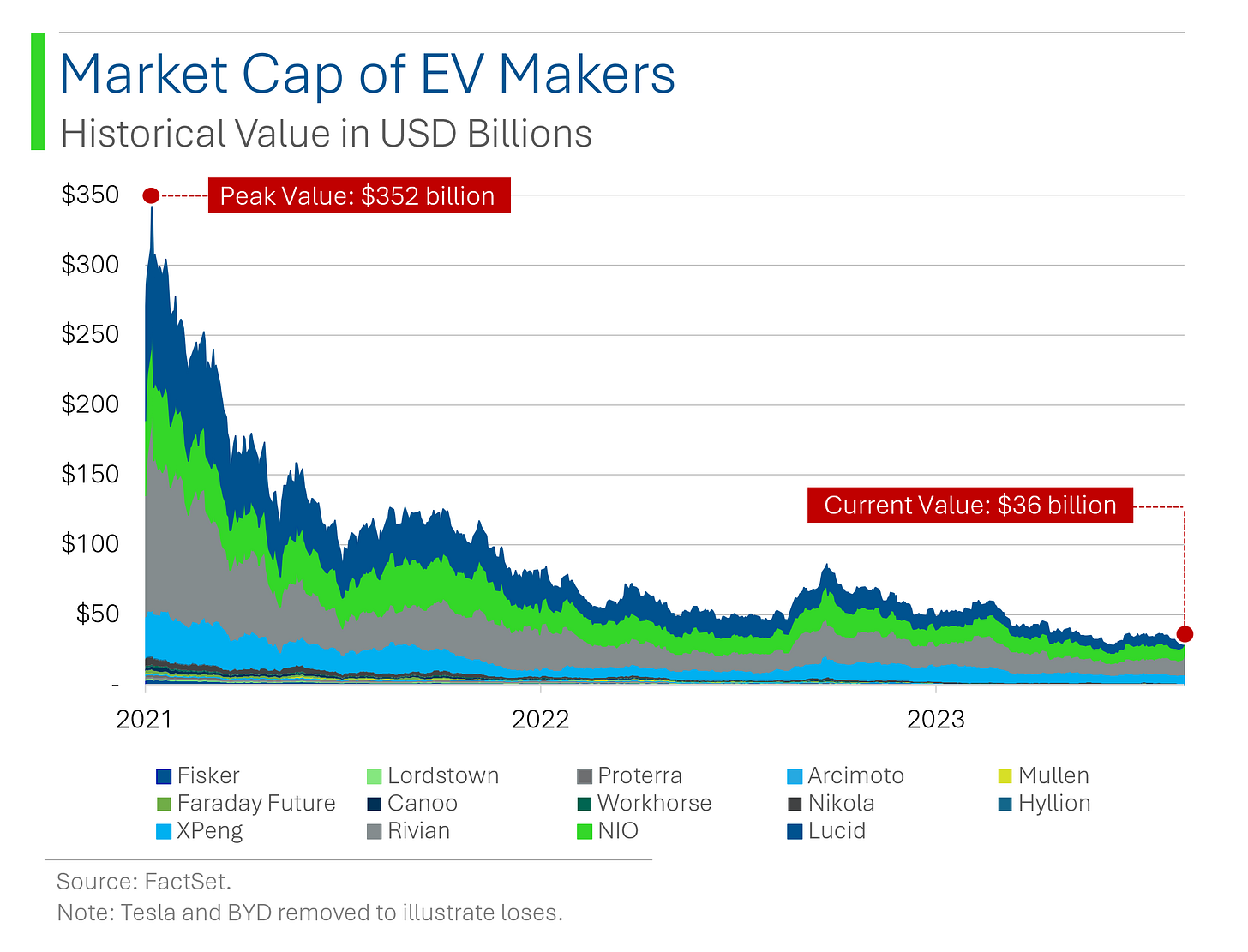 Market Cap of EV Makers
Historical Value in USD Billions

Peak Value: $352 billion

Current Value: $36 billion

$350
$300
$250
$200
$150
$100
$50
-

2021
2022
2023

Fisker
Lordstown
Proterra
Arcimoto
Mullen
Faraday Future
Canoo
Workhorse
Nikola
Hyllion
XPeng
Rivian
NIO
Lucid

Source: FactSet.
Note: Tesla and BYD removed to illustrate loses.